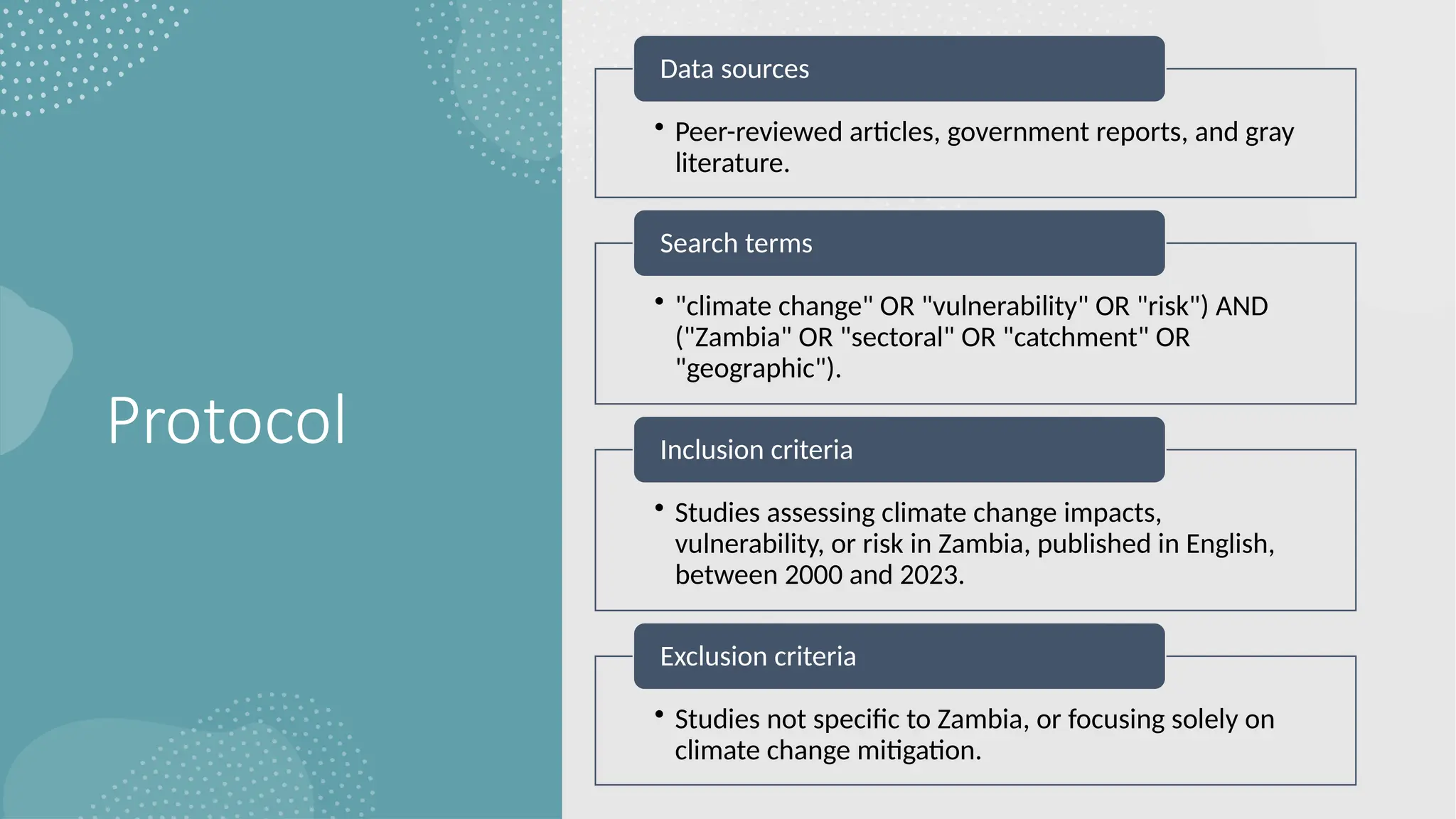 Protocol

Data sources

• Peer-reviewed articles, government reports, and gray literature.

Search terms

• "climate change" OR "vulnerability" OR "risk") AND ("Zambia" OR "sectoral" OR "catchment" OR "geographic").

Inclusion criteria

• Studies assessing climate change impacts, vulnerability, or risk in Zambia, published in English, between 2000 and 2023.

Exclusion criteria

• Studies not specific to Zambia, or focusing solely on climate change mitigation.